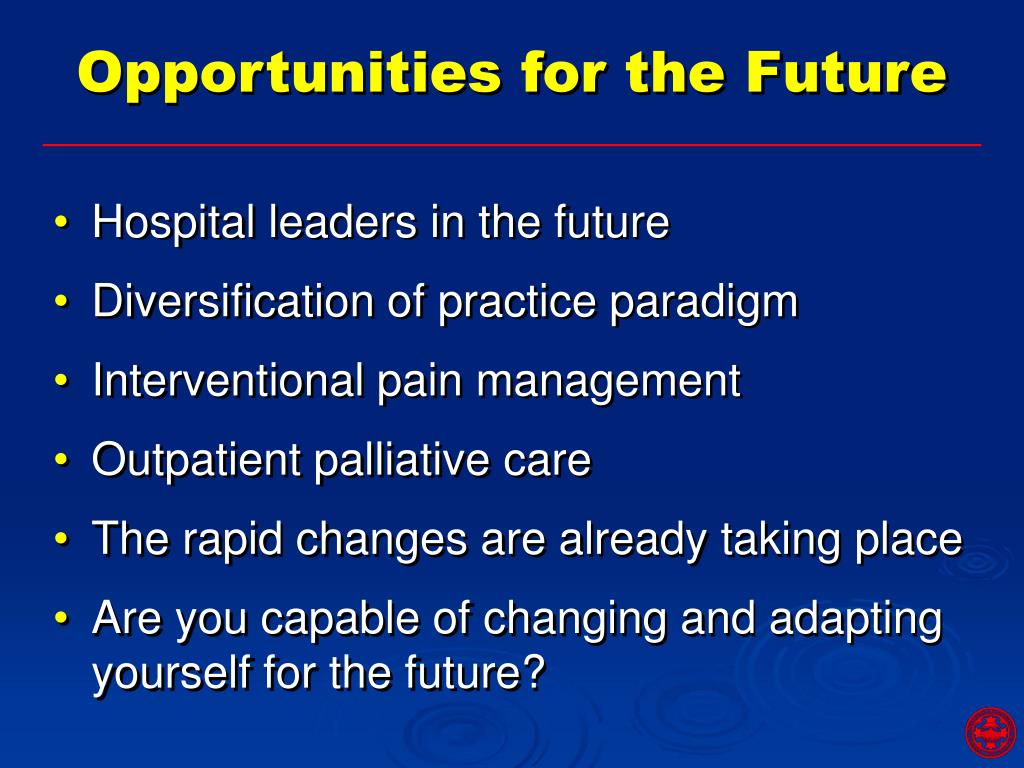 Opportunities for the Future

• Hospital leaders in the future
• Diversification of practice paradigm
• Interventional pain management
• Outpatient palliative care
• The rapid changes are already taking place
• Are you capable of changing and adapting yourself for the future?